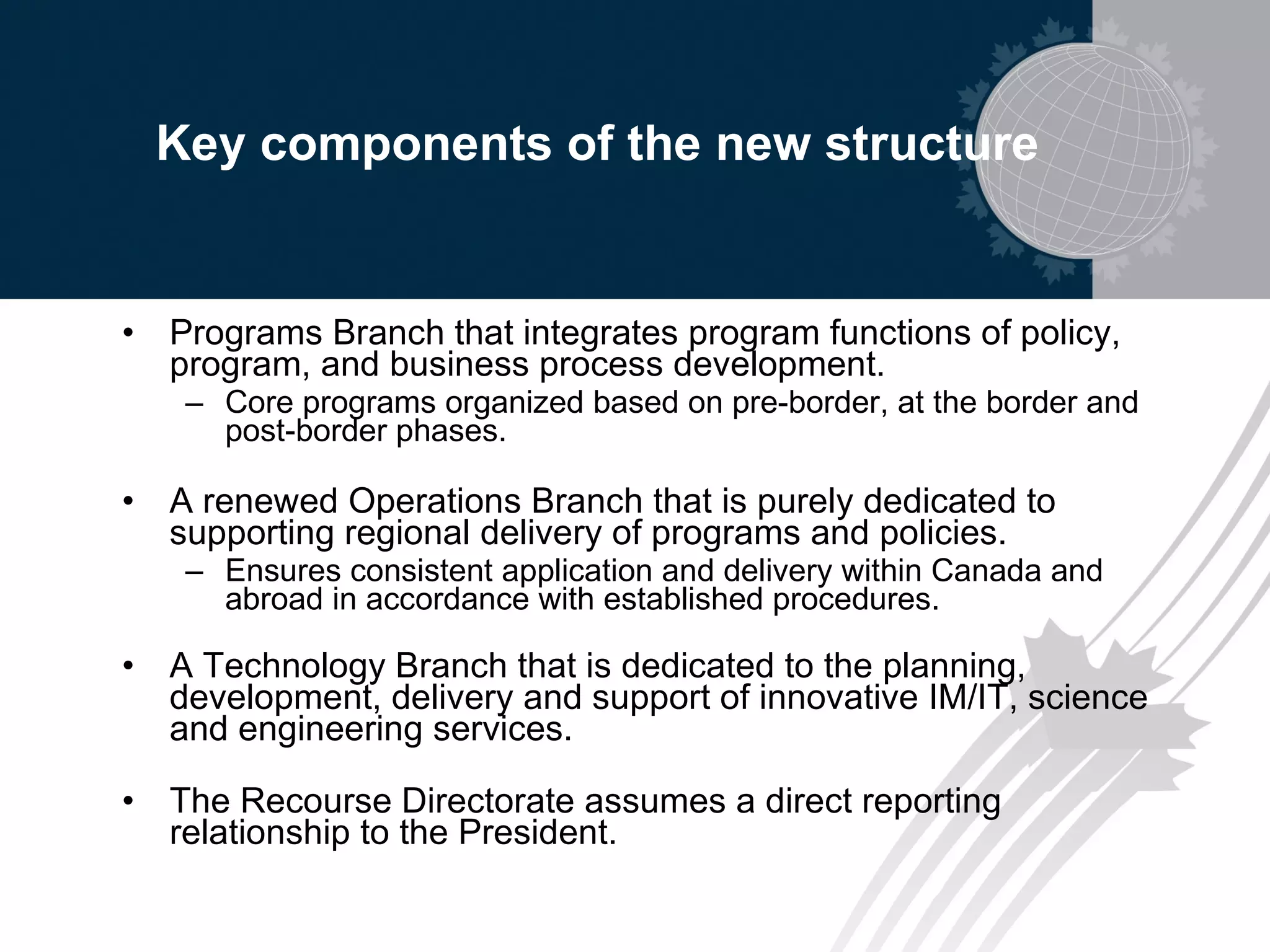 Key components of the new structure

• Programs Branch that integrates program functions of policy, program, and business process development.
 – Core programs organized based on pre-border, at the border and post-border phases.

• A renewed Operations Branch that is purely dedicated to supporting regional delivery of programs and policies.
 – Ensures consistent application and delivery within Canada and abroad in accordance with established procedures.

• A Technology Branch that is dedicated to the planning, development, delivery and support of innovative IM/IT, science and engineering services.

• The Recourse Directorate assumes a direct reporting relationship to the President.